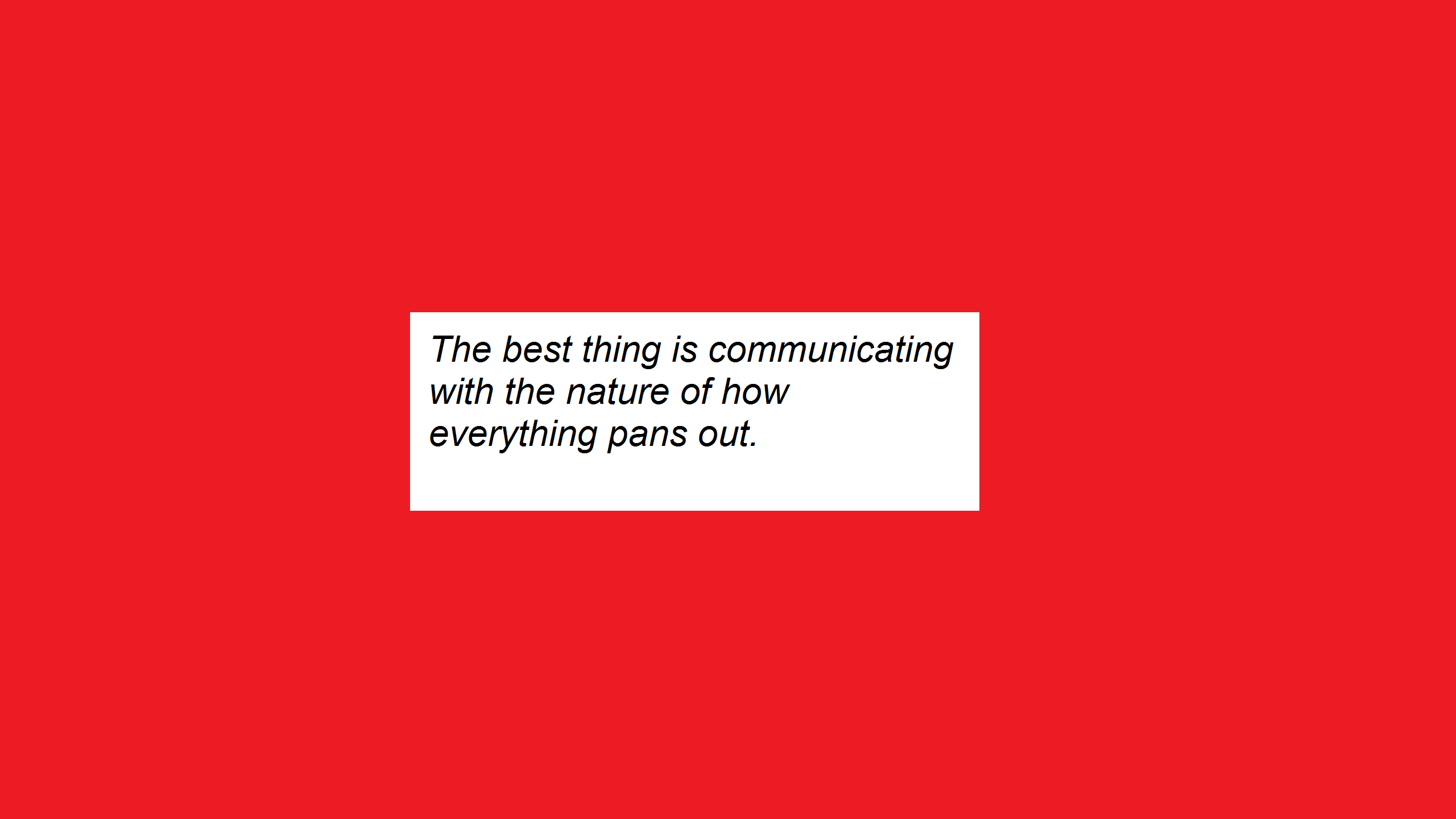 The best thing is communicating with the nature of how everything pans out.